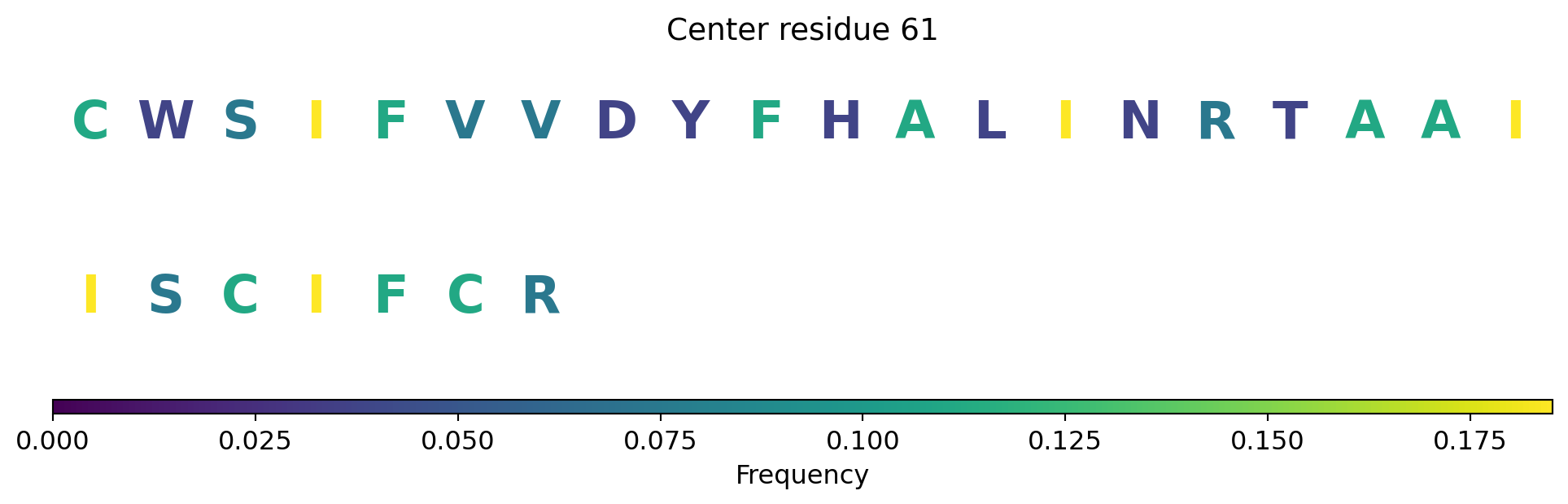 Center residue 61

C W S I F V V D Y F H A L I N R T A A I

I S C I F C R

0.000 0.025 0.050 0.075 0.100 0.125 0.150 0.175

Frequency